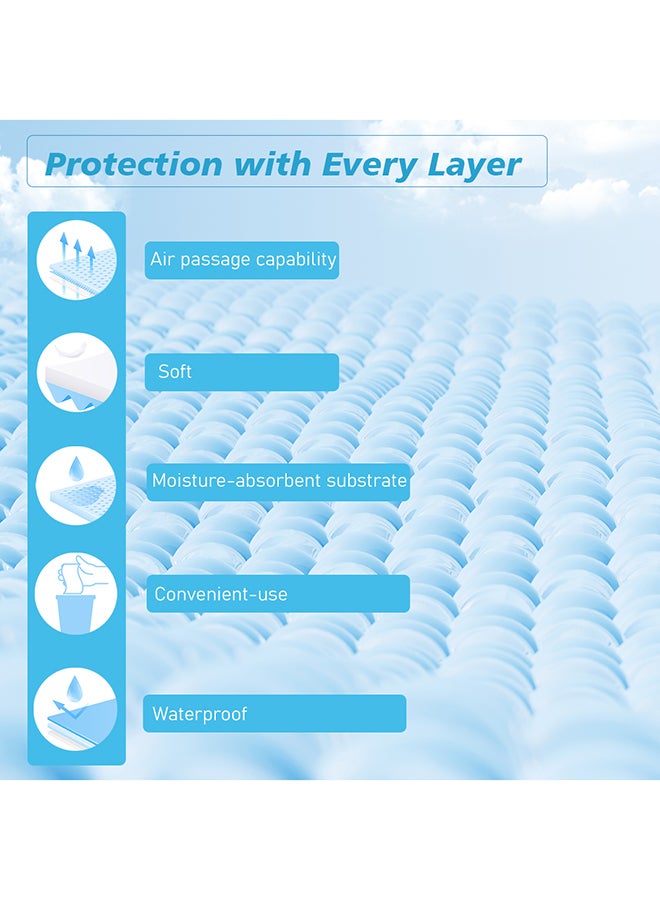 Protection with Every Layer

Air passage capability

Soft

Moisture-absorbent substrate

Convenient-use

Waterproof